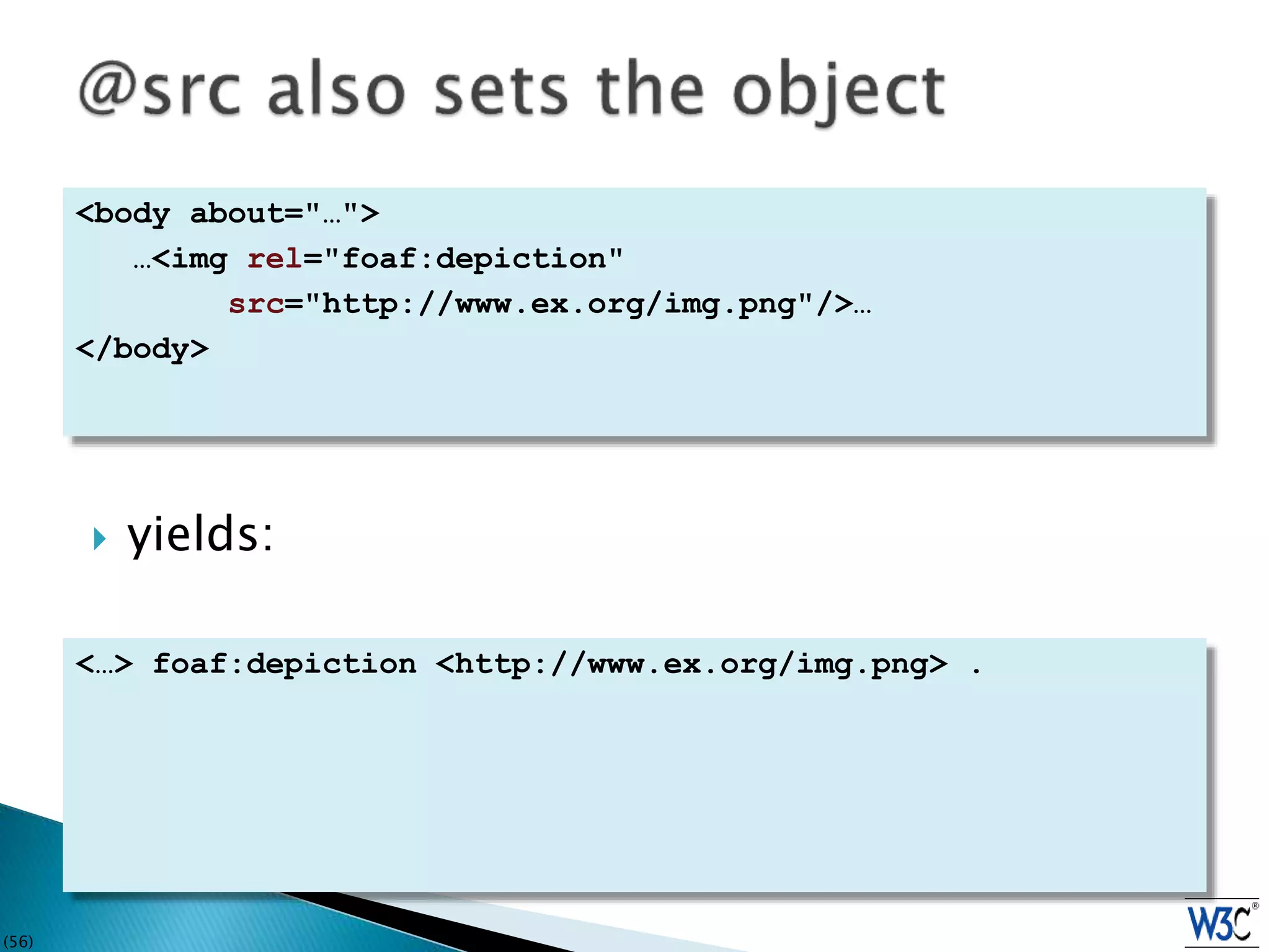 @src also sets the object

<body about="…">
…<img rel="foaf:depiction"
src="http://www.ex.org/img.png"/>…
</body>

yields:

<…> foaf:depiction <http://www.ex.org/img.png> .

(56)

W3C®